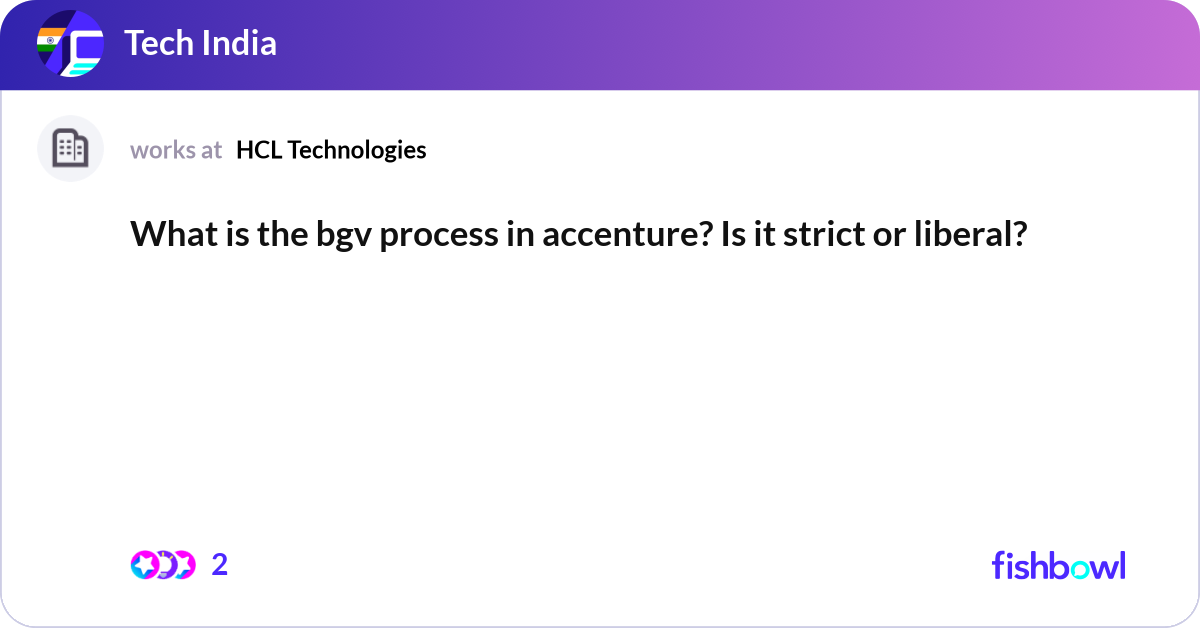 Tech India

works at HCL Technologies

What is the bgv process in accenture? Is it strict or liberal?

2

fishbowl